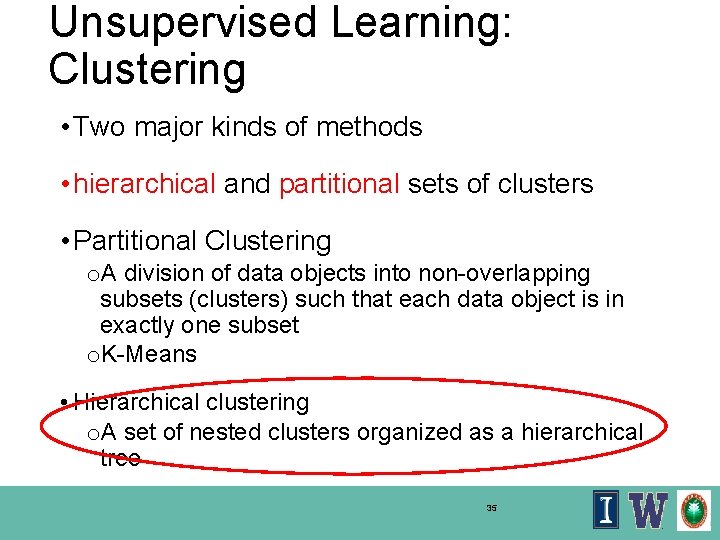 Unsupervised Learning: Clustering

• Two major kinds of methods

• hierarchical and partitional sets of clusters

• Partitional Clustering

o A division of data objects into non-overlapping subsets (clusters) such that each data object is in exactly one subset

o K-Means

• Hierarchical clustering

o A set of nested clusters organized as a hierarchical tree

35

I W